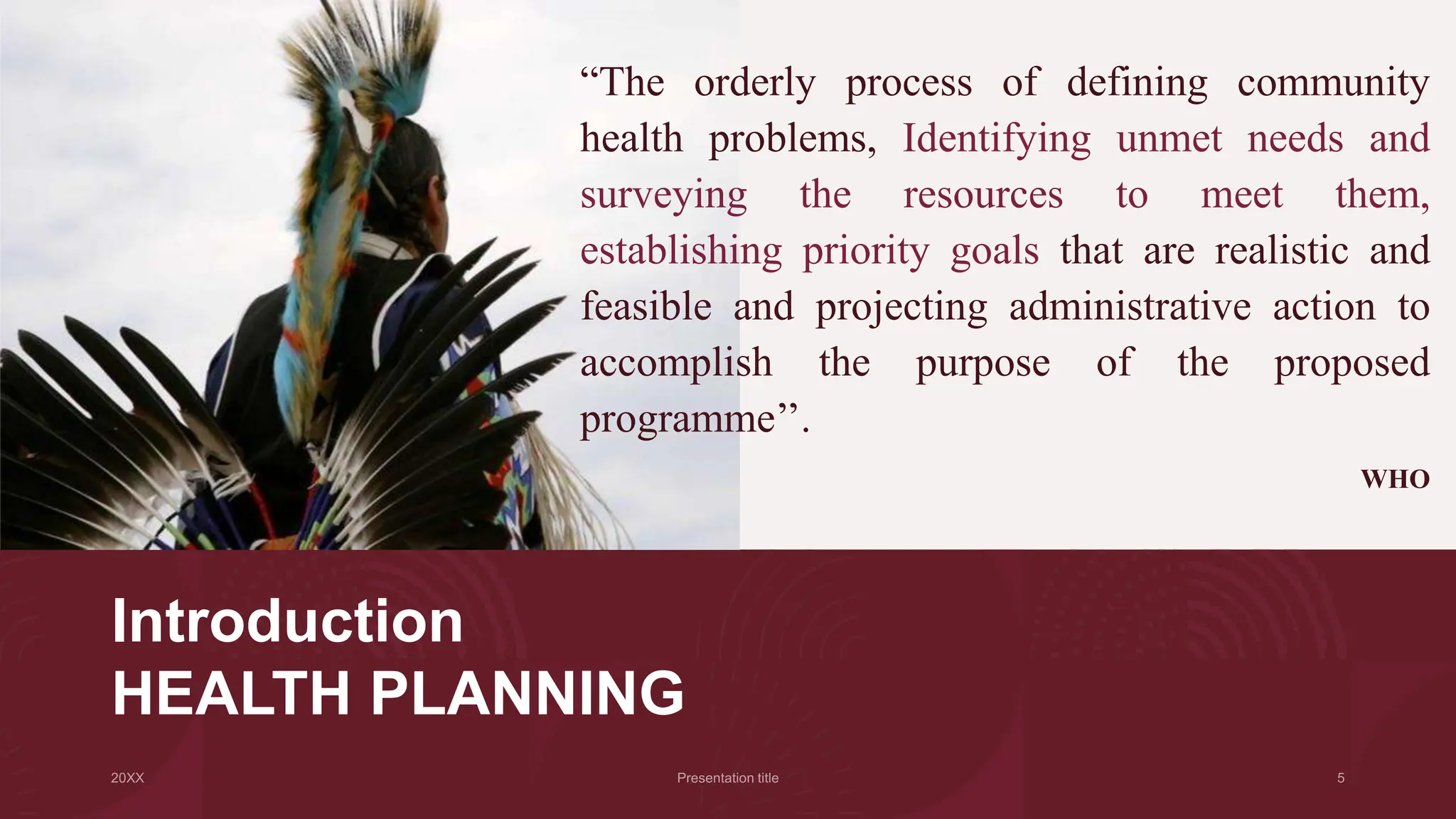 “The orderly process of defining community health problems, Identifying unmet needs and surveying the resources to meet them, establishing priority goals that are realistic and feasible and projecting administrative action to accomplish the purpose of the proposed programme”.

WHO

Introduction
HEALTH PLANNING

20XX

Presentation title

5